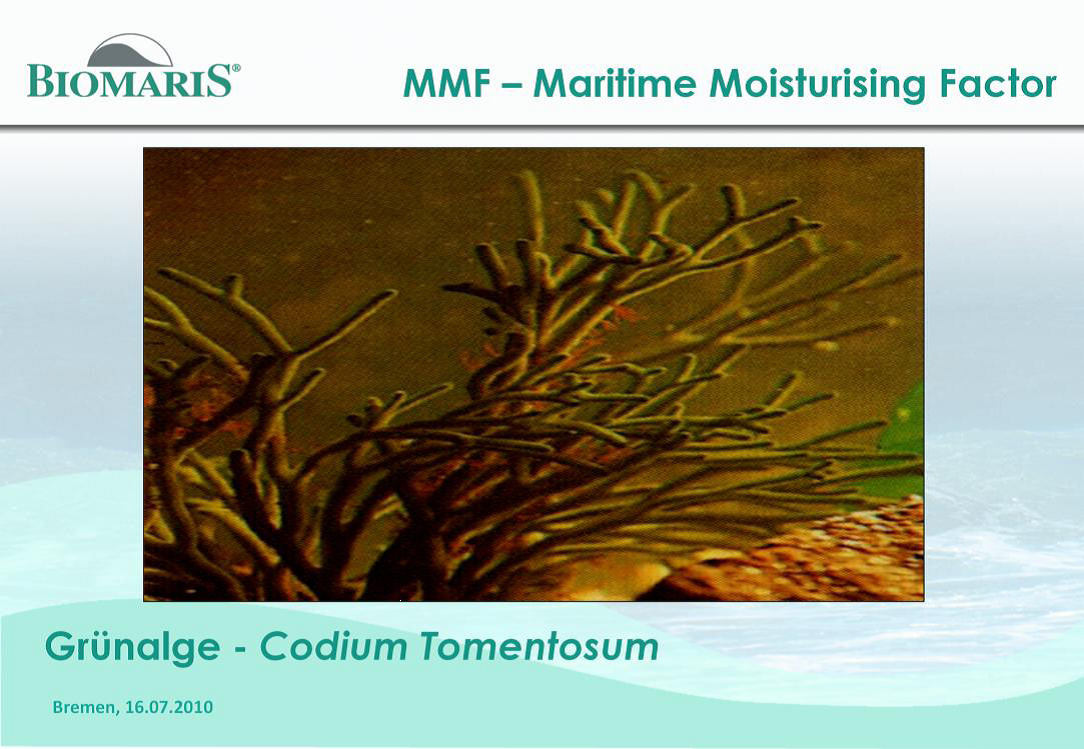 BIOMARIS®

MMF – Maritime Moisturising Factor

Grünalge - Codium Tomentosum

Bremen, 16.07.2010